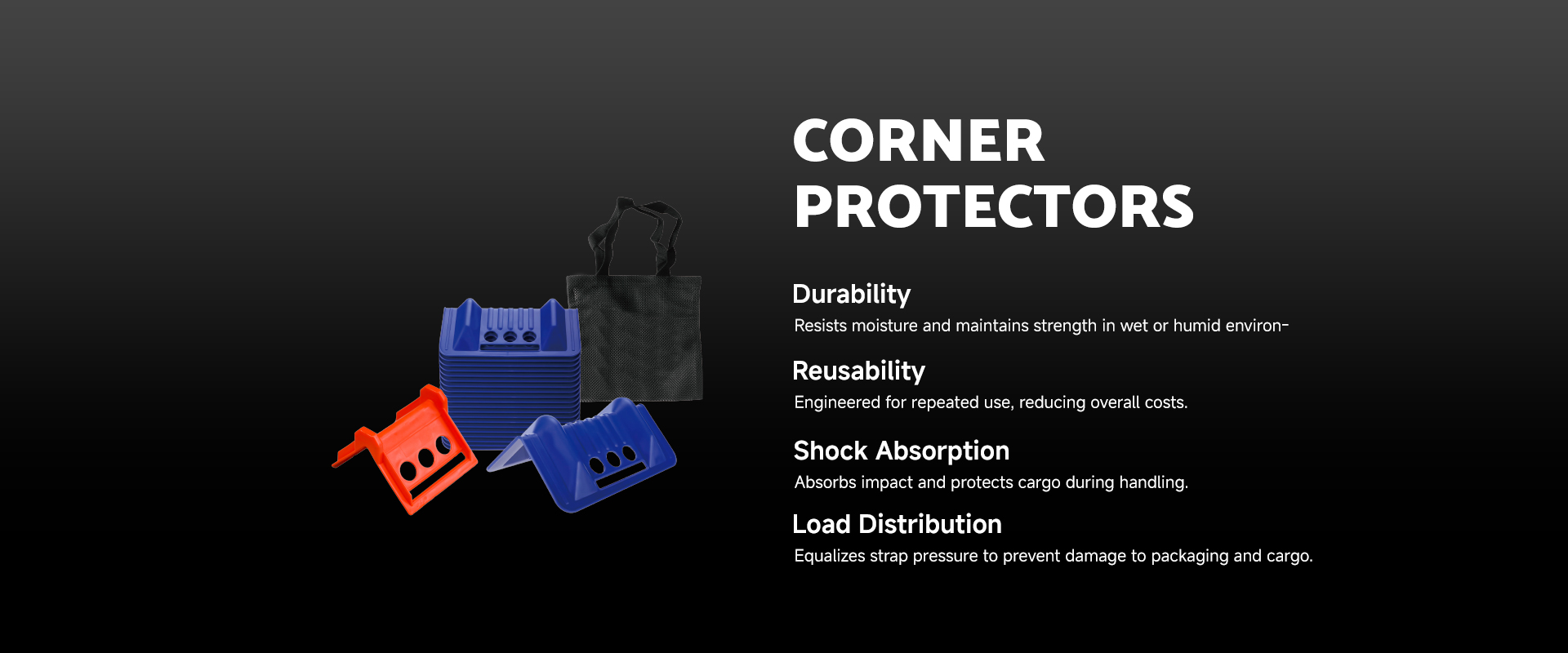 CORNER PROTECTORS

Durability

Resists moisture and maintains strength in wet or humid environ-

Reusability

Engineered for repeated use, reducing overall costs.

Shock Absorption

Absorbs impact and protects cargo during handling.

Load Distribution

Equalizes strap pressure to prevent damage to packaging and cargo.